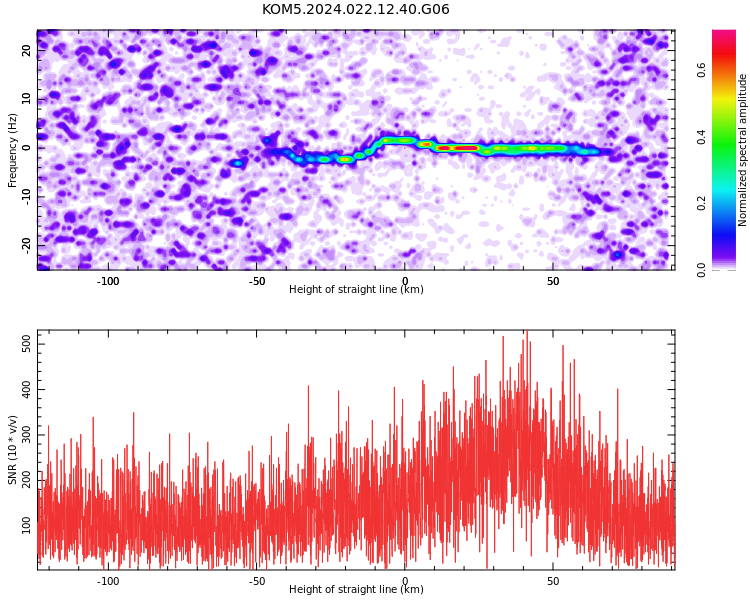 KOM5.2024.022.12.40.G06

Frequency (Hz)
20
10
0
-10
-20
-100
-50
0
50
Height of straight line (km)

Normalized spectral amplitude
0.0
0.2
0.4
0.6

SNR (10 * v/v)
500
400
300
200
100
-100
-50
0
50
Height of straight line (km)